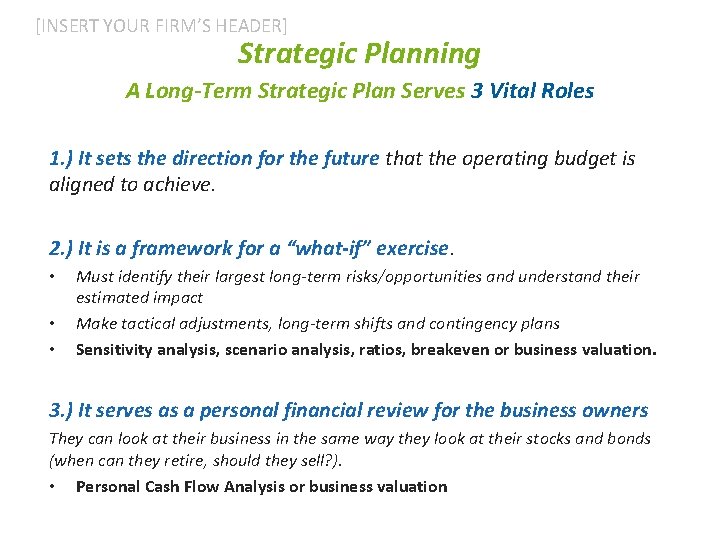 [INSERT YOUR FIRM'S HEADER]

Strategic Planning

A Long-Term Strategic Plan Serves 3 Vital Roles

1.) It sets the direction for the future that the operating budget is aligned to achieve.

2.) It is a framework for a "what-if" exercise.

• Must identify their largest long-term risks/opportunities and understand their estimated impact
• Make tactical adjustments, long-term shifts and contingency plans
• Sensitivity analysis, scenario analysis, ratios, breakeven or business valuation.

3.) It serves as a personal financial review for the business owners

They can look at their business in the same way they look at their stocks and bonds (when can they retire, should they sell?).

• Personal Cash Flow Analysis or business valuation